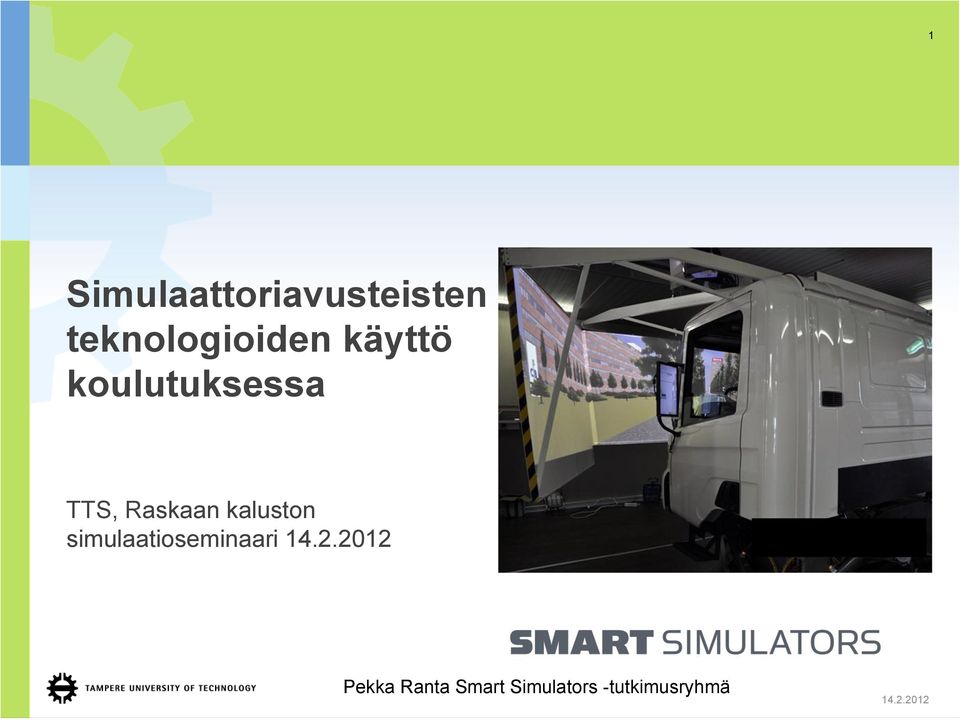 1

Simulaattoriavusteisten teknologioiden käyttö koulutuksessa

TTS, Raskaan kaluston simulaatioseminaari 14.2.2012

SMART SIMULATORS

TAMPERE UNIVERSITY OF TECHNOLOGY

Pekka Ranta Smart Simulators -tutkimusryhmä

14.2.2012